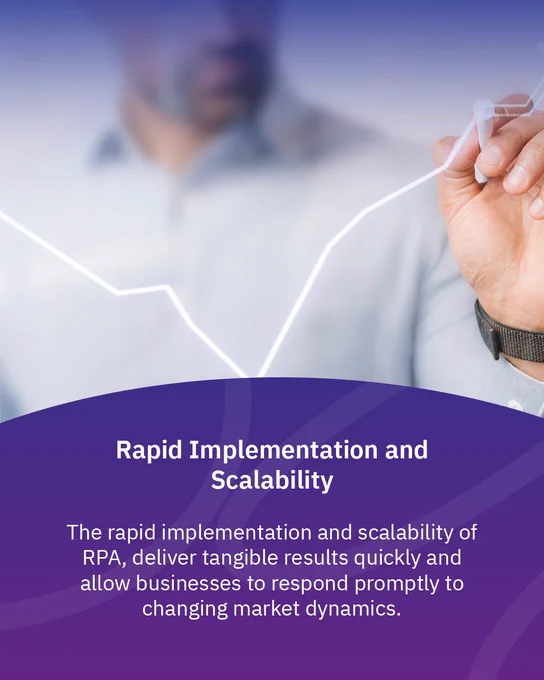 Rapid Implementation and Scalability

The rapid implementation and scalability of RPA, deliver tangible results quickly and allow businesses to respond promptly to changing market dynamics.